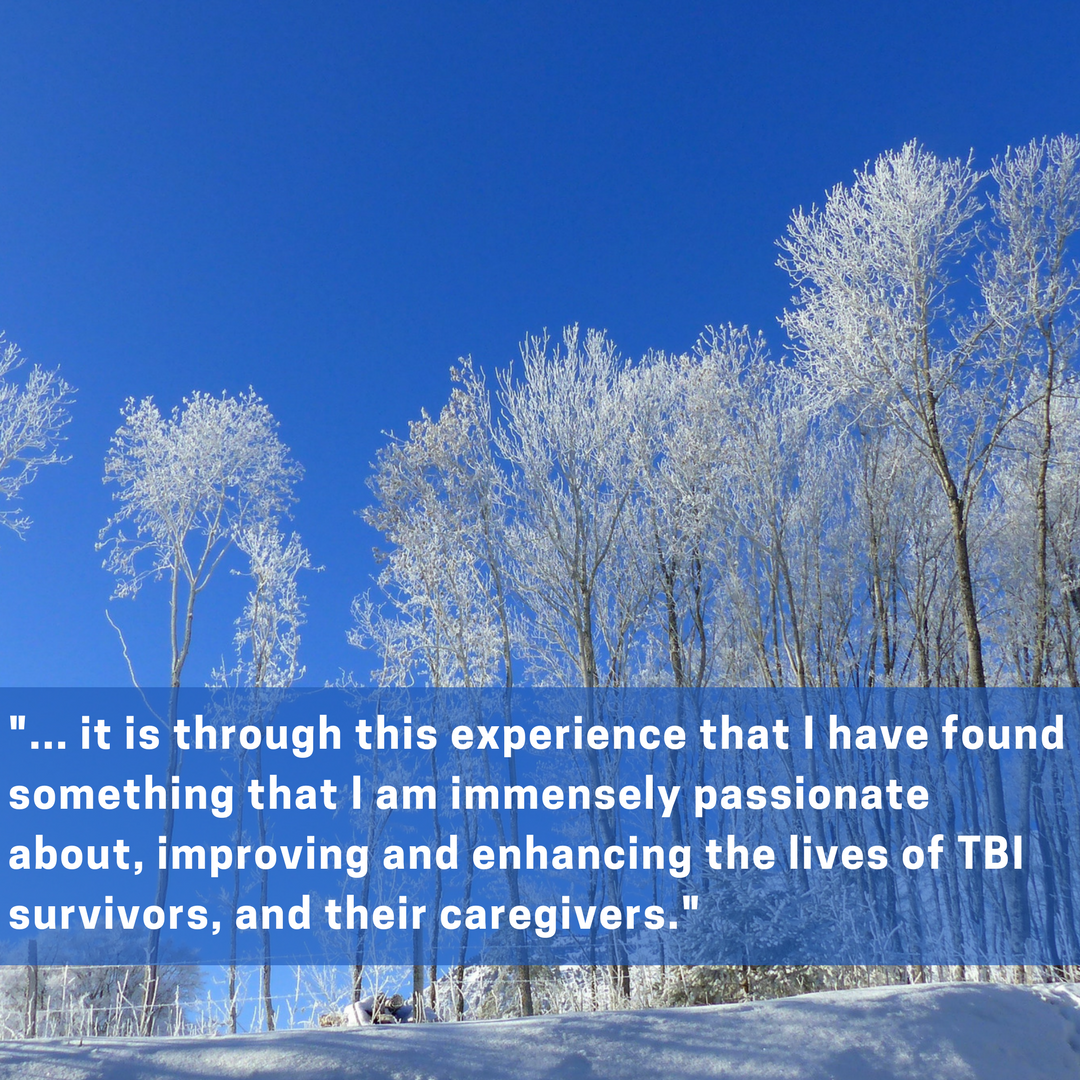 "... it is through this experience that I have found something that I am immensely passionate about, improving and enhancing the lives of TBI survivors, and their caregivers."